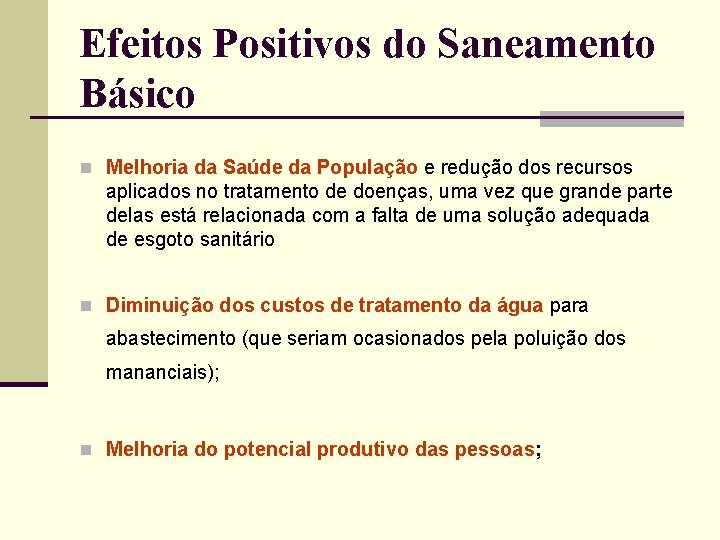 Efeitos Positivos do Saneamento Básico

Melhoria da Saúde da População e redução dos recursos aplicados no tratamento de doenças, uma vez que grande parte delas está relacionada com a falta de uma solução adequada de esgoto sanitário

Diminuição dos custos de tratamento da água para abastecimento (que seriam ocasionados pela poluição dos mananciais);

Melhoria do potencial produtivo das pessoas;